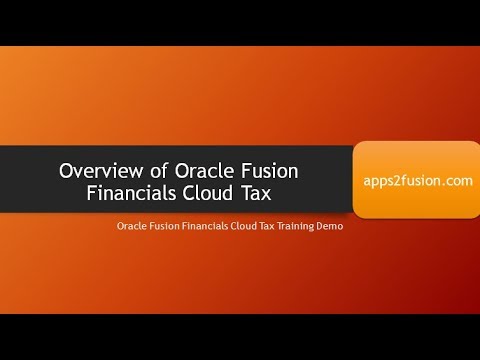 Overview of Oracle Fusion Financials Cloud Tax

apps2fusion.com

Oracle Fusion Financials Cloud Tax Training Demo